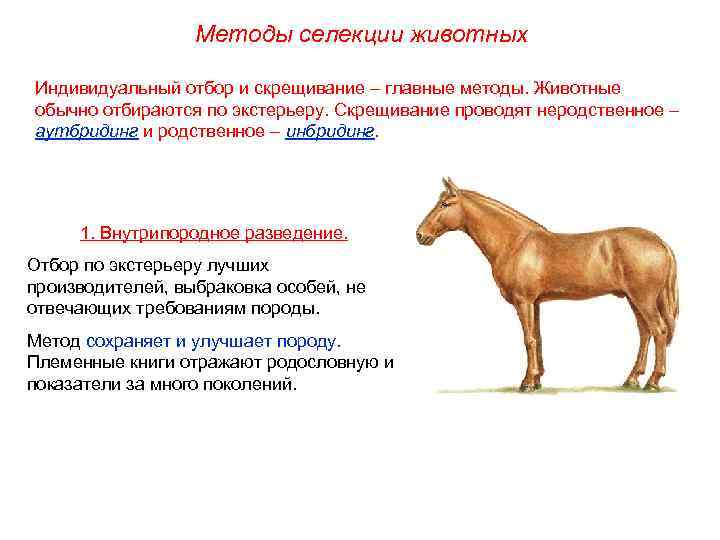 Методы селекции животных

Индивидуальный отбор и скрещивание – главные методы. Животные обычно отбираются по экстерьеру. Скрещивание проводят неродственное – аутбридинг и родственное – инбридинг.

1. Внутрипородное разведение.

Отбор по экстерьеру лучших производителей, выбраковка особей, не отвечающих требованиям породы.

Метод сохраняет и улучшает породу. Племенные книги отражают родословную и показатели за много поколений.